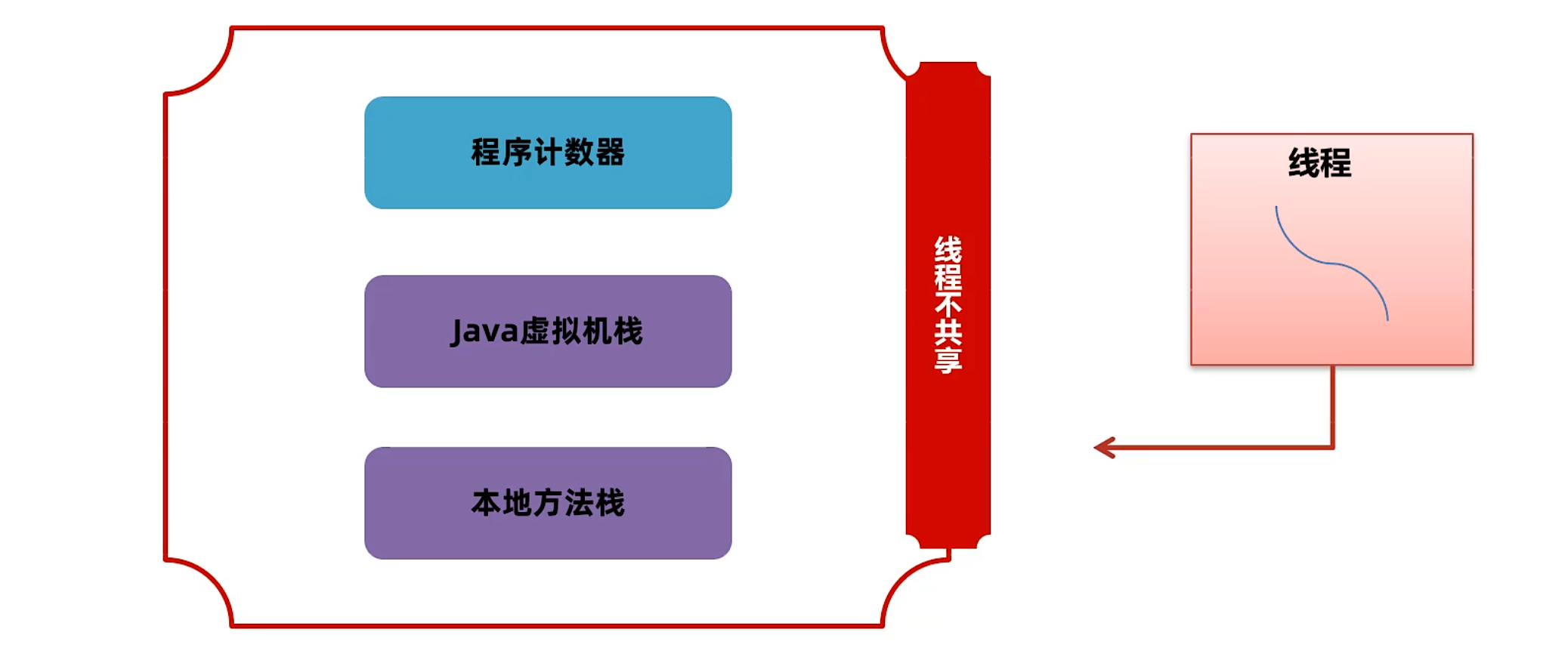 程序计数器

Java虚拟机栈

本地方法栈

线程不共享

线程